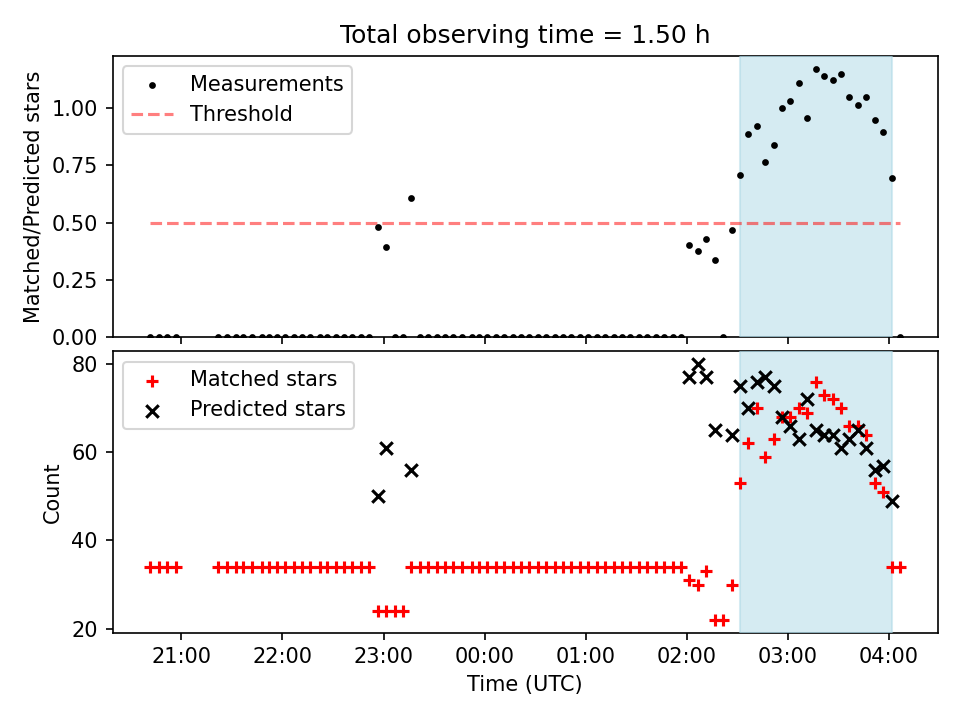 Total observing time = 1.50 h

Measurements
Threshold

Matched/Predicted stars

1.00
0.75
0.50
0.25
0.00

Matched stars
Predicted stars

Count

80
60
40
20

21:00
22:00
23:00
00:00
01:00
02:00
03:00
04:00

Time (UTC)